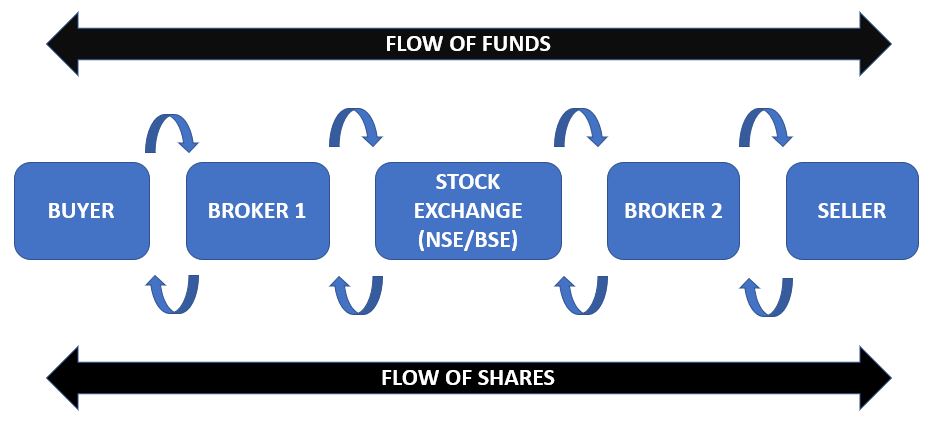 FLOW OF FUNDS

BUYER

BROKER 1

STOCK EXCHANGE (NSE/BSE)

BROKER 2

SELLER

FLOW OF SHARES